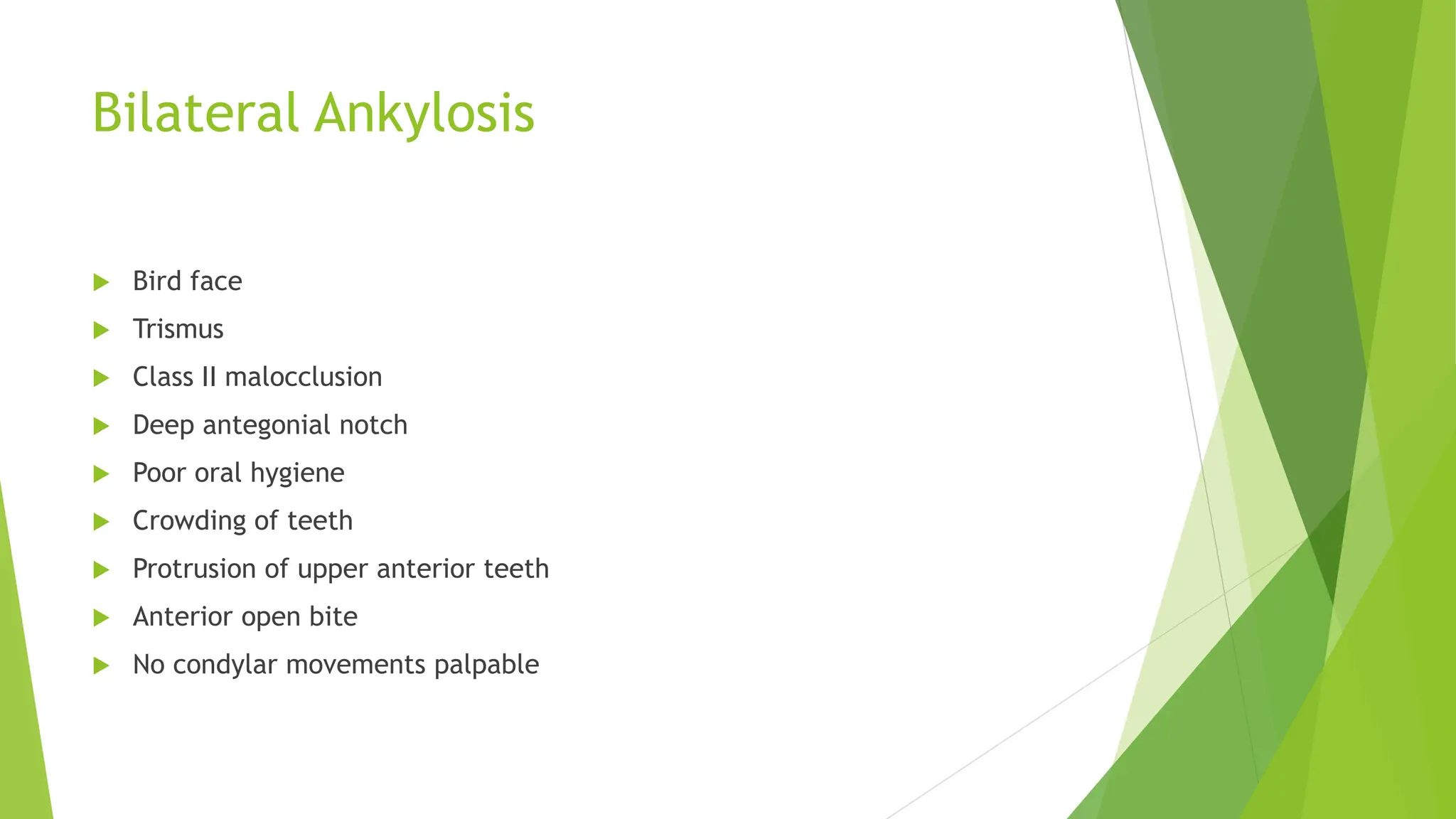 Bilateral Ankylosis

▶ Bird face
▶ Trismus
▶ Class II malocclusion
▶ Deep antegonial notch
▶ Poor oral hygiene
▶ Crowding of teeth
▶ Protrusion of upper anterior teeth
▶ Anterior open bite
▶ No condylar movements palpable